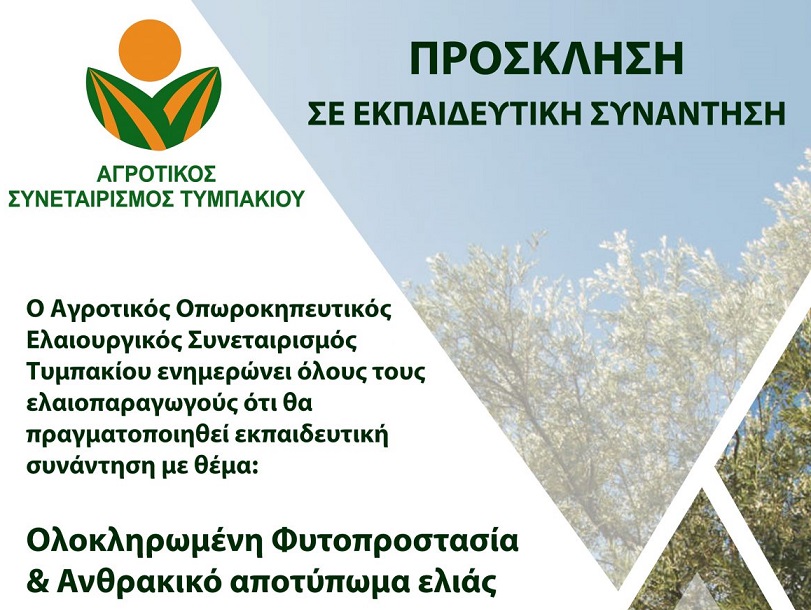 ΑΓΡΟΤΙΚΟΣ
ΣΥΝΕΤΑΙΡΙΣΜΟΣ ΤΥΜΠΑΚΙΟΥ

ΠΡΟΣΚΛΗΣΗ
ΣΕ ΕΚΠΑΙΔΕΥΤΙΚΗ ΣΥΝΑΝΤΗΣΗ

Ο Αγροτικός Οπωροκηπευτικός Ελαιουργικός Συνεταιρισμός Τυμπακίου ενημερώνει όλους τους ελαιοπαραγωγούς ότι θα πραγματοποιηθεί εκπαιδευτική συνάντηση με θέμα:

Ολοκληρωμένη Φυτοπροστασία & Ανθρακικό αποτύπωμα ελιάς